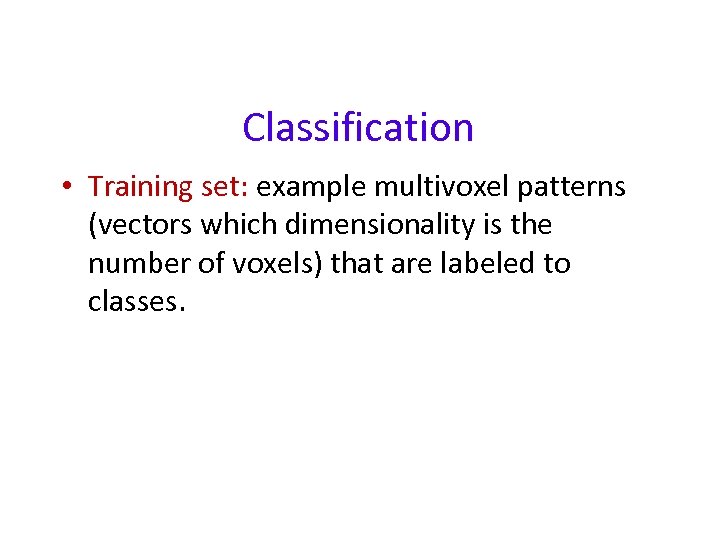 Classification

• Training set: example multivoxel patterns (vectors which dimensionality is the number of voxels) that are labeled to classes.